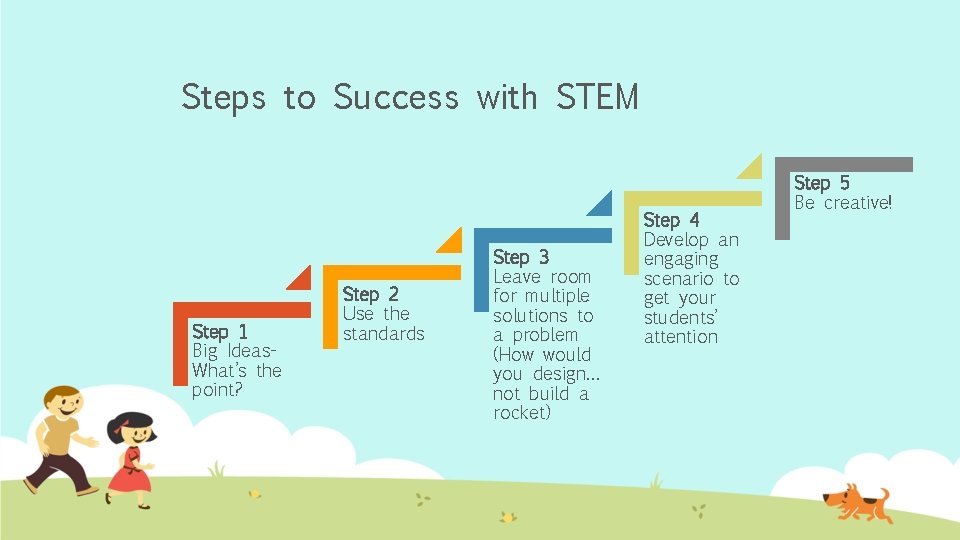 Steps to Success with STEM

Step 1
Big Ideas- What's the point?

Step 2
Use the standards

Step 3
Leave room for multiple solutions to a problem (How would you design… not build a rocket)

Step 4
Develop an engaging scenario to get your students' attention

Step 5
Be creative!